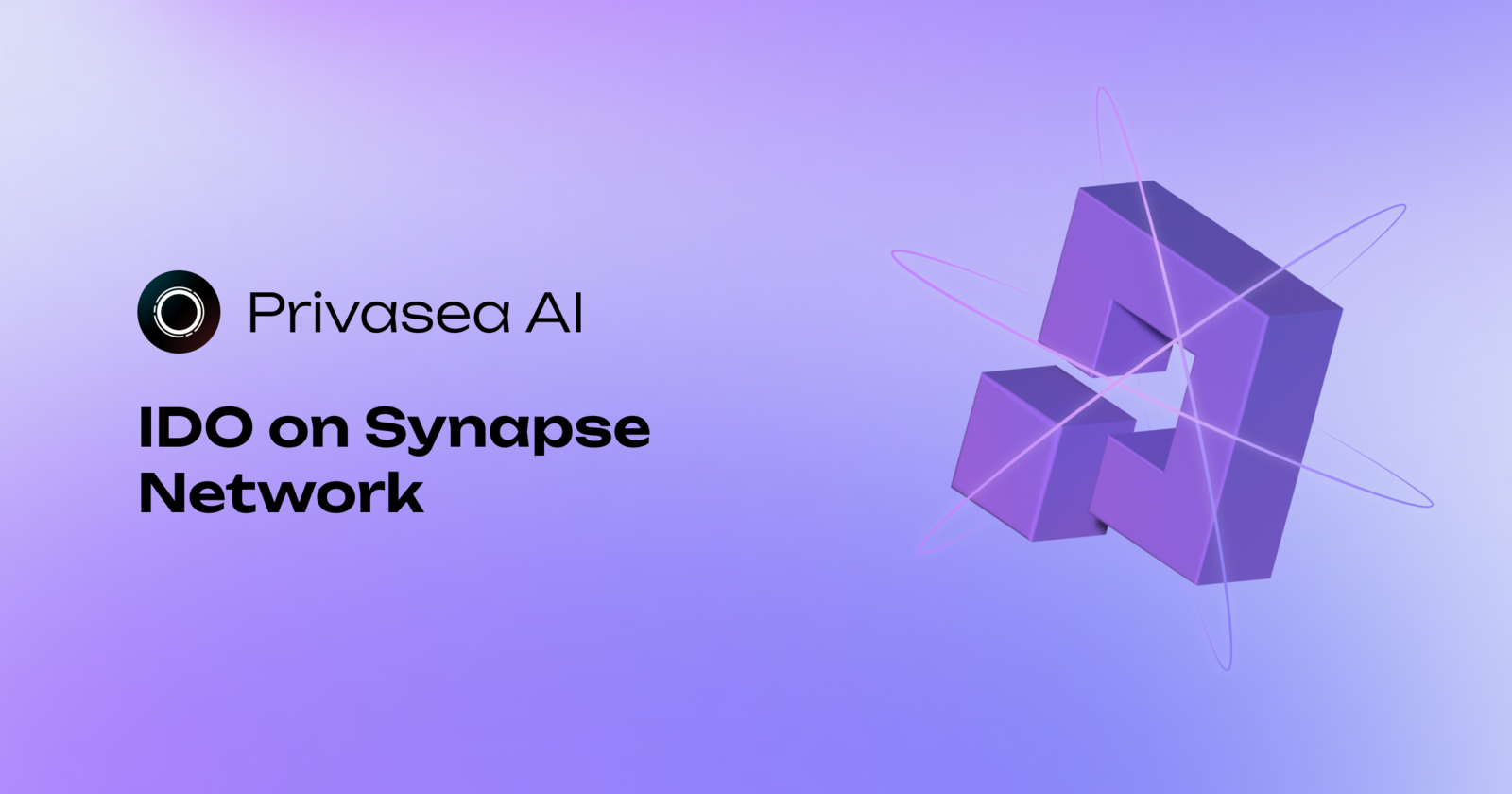 Privasea AI

IDO on Synapse Network